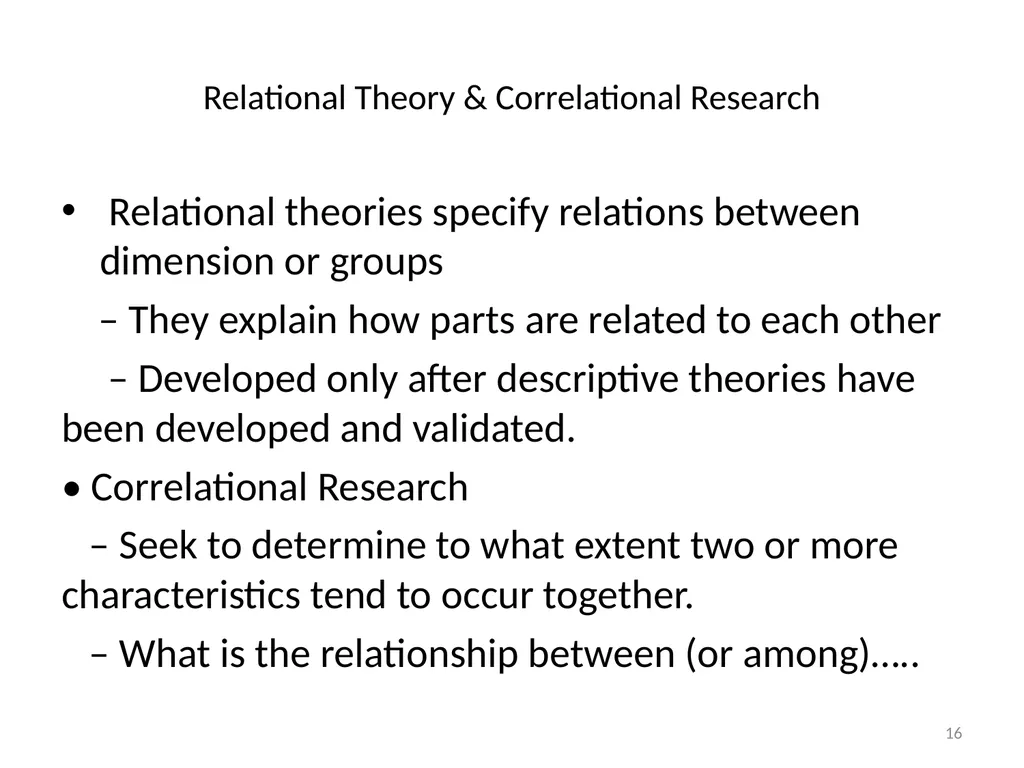 Relational Theory & Correlational Research

• Relational theories specify relations between dimension or groups

– They explain how parts are related to each other

– Developed only after descriptive theories have been developed and validated.

• Correlational Research

– Seek to determine to what extent two or more characteristics tend to occur together.

– What is the relationship between (or among)…..

16